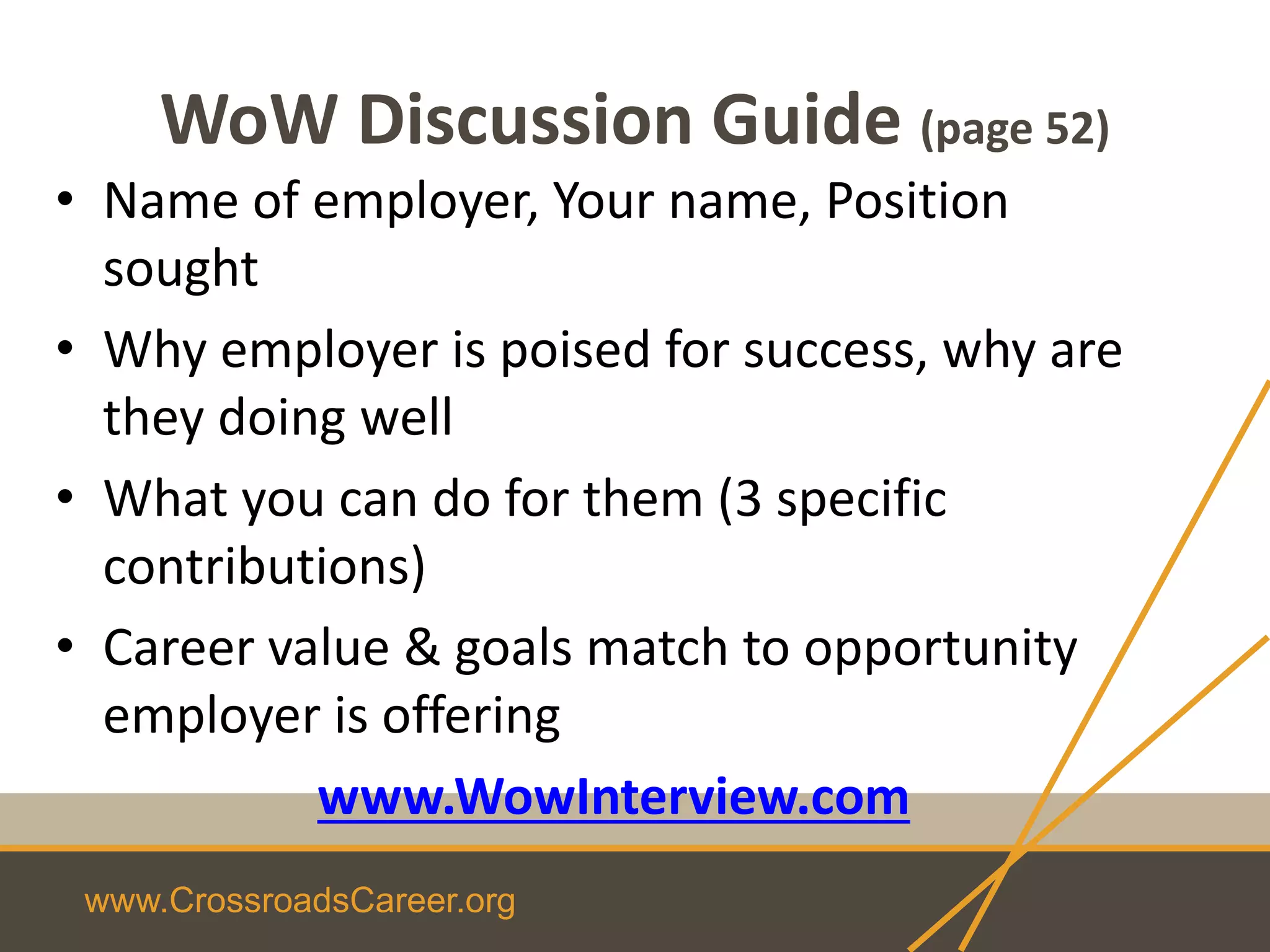 WoW Discussion Guide (page 52)

• Name of employer, Your name, Position sought
• Why employer is poised for success, why are they doing well
• What you can do for them (3 specific contributions)
• Career value & goals match to opportunity employer is offering

www.WowInterview.com

www.CrossroadsCareer.org